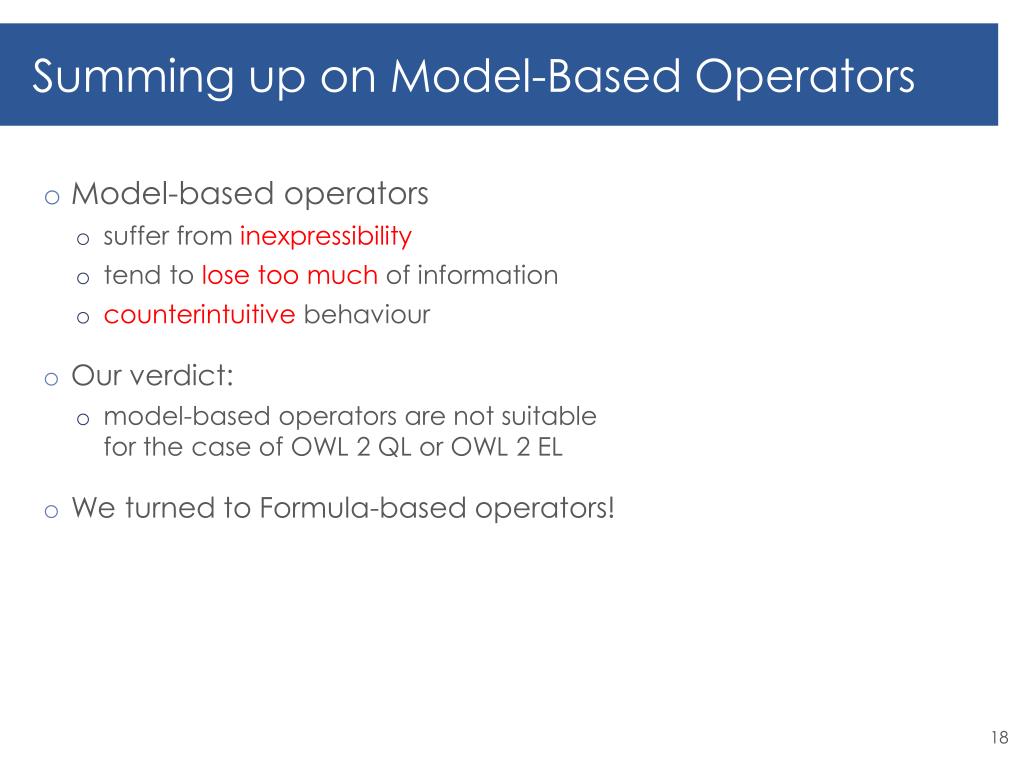 Summing up on Model-Based Operators

o Model-based operators
 o suffer from inexpressibility
 o tend to lose too much of information
 o counterintuitive behaviour

o Our verdict:
 o model-based operators are not suitable for the case of OWL 2 QL or OWL 2 EL

o We turned to Formula-based operators!

18